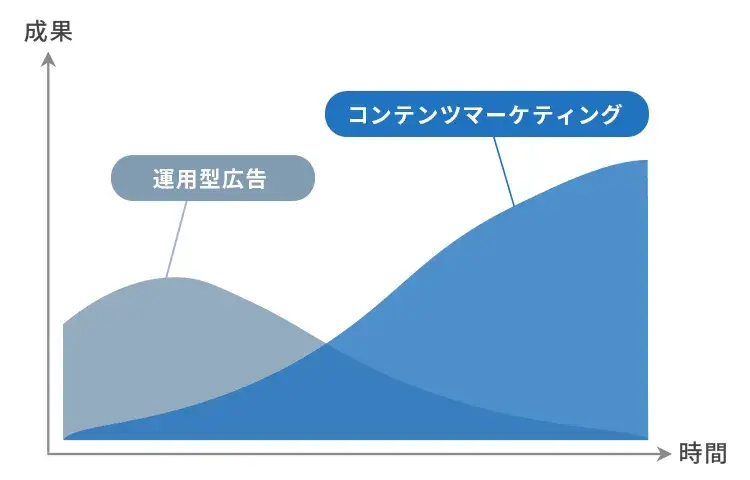 成果

コンテンツマーケティング

運用型広告

時間